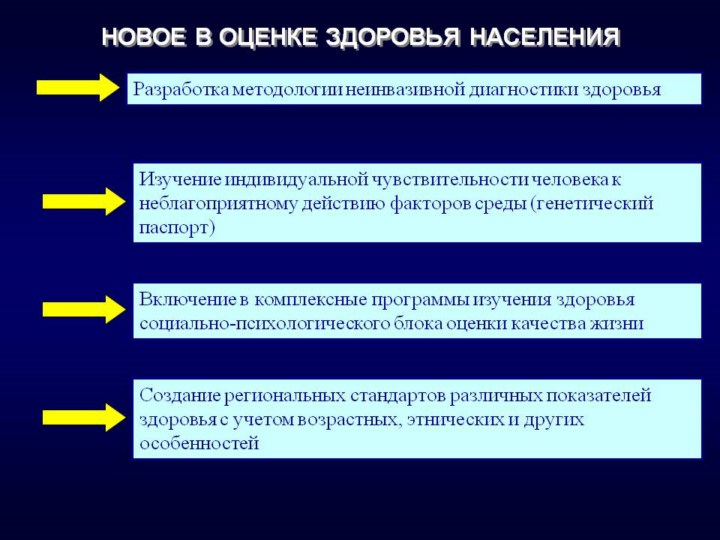 НОВОЕ В ОЦЕНКЕ ЗДОРОВЬЯ НАСЕЛЕНИЯ

Разработка методологии неинвазивной диагностики здоровья

Изучение индивидуальной чувствительности человека к неблагоприятному действию факторов среды (генетический паспорт)

Включение в комплексные программы изучения здоровья социально-психологического блока оценки качества жизни

Создание региональных стандартов различных показателей здоровья с учетом возрастных, этнических и других особенностей